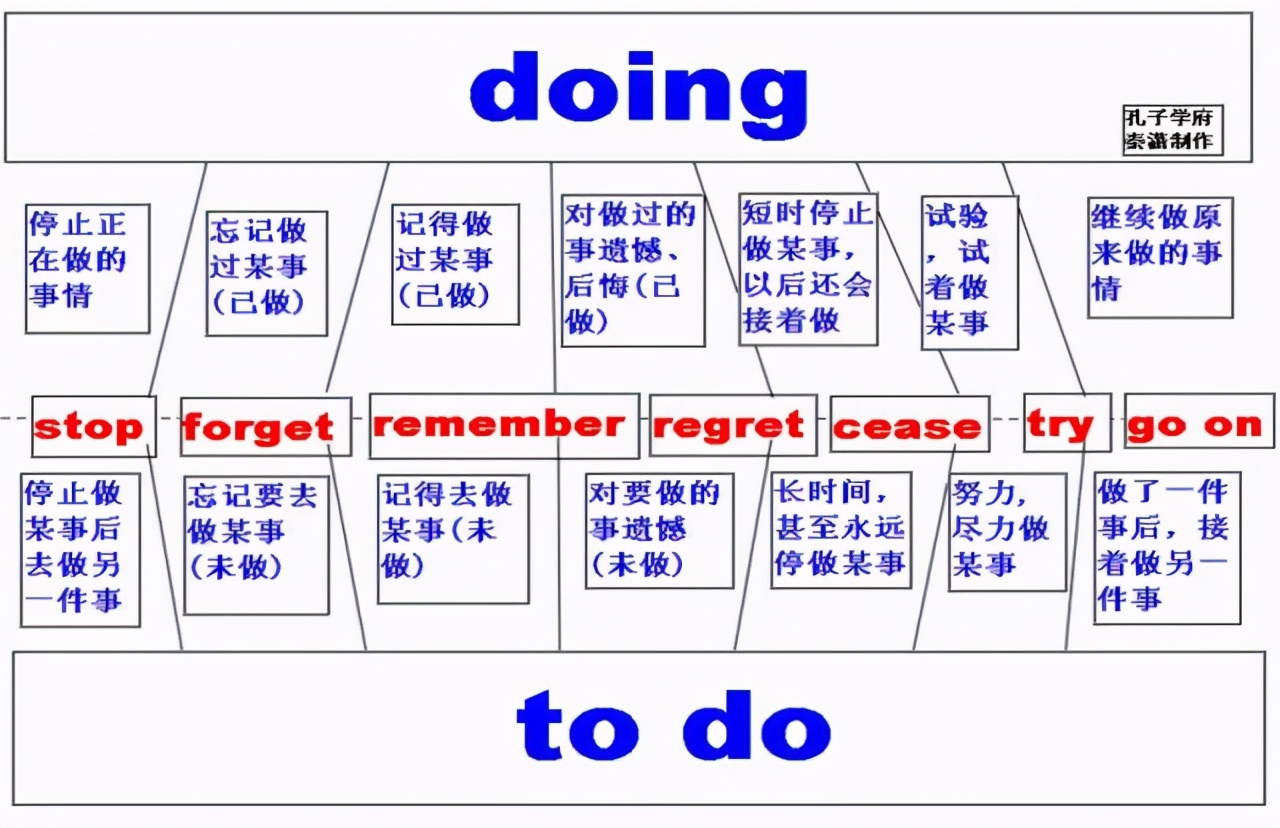 doing

孔子学府
秦潇制作

停止正在做的事情

忘记做过某事(已做)

记得做过某事(已做)

对做过的事遗憾、后悔(已做)

短时停止做某事，以后还会接着做

试验，试着做某事

继续做原来做的事情

stop

forget

remember

regret

cease

try

go on

停止做某事后去做另一件事

忘记要去做某事(未做)

记得去做某事(未做)

对要做的事遗憾(未做)

长时间，甚至永远停做某事

努力，尽力做某事

做了一件事后，接着做另一件事

to do